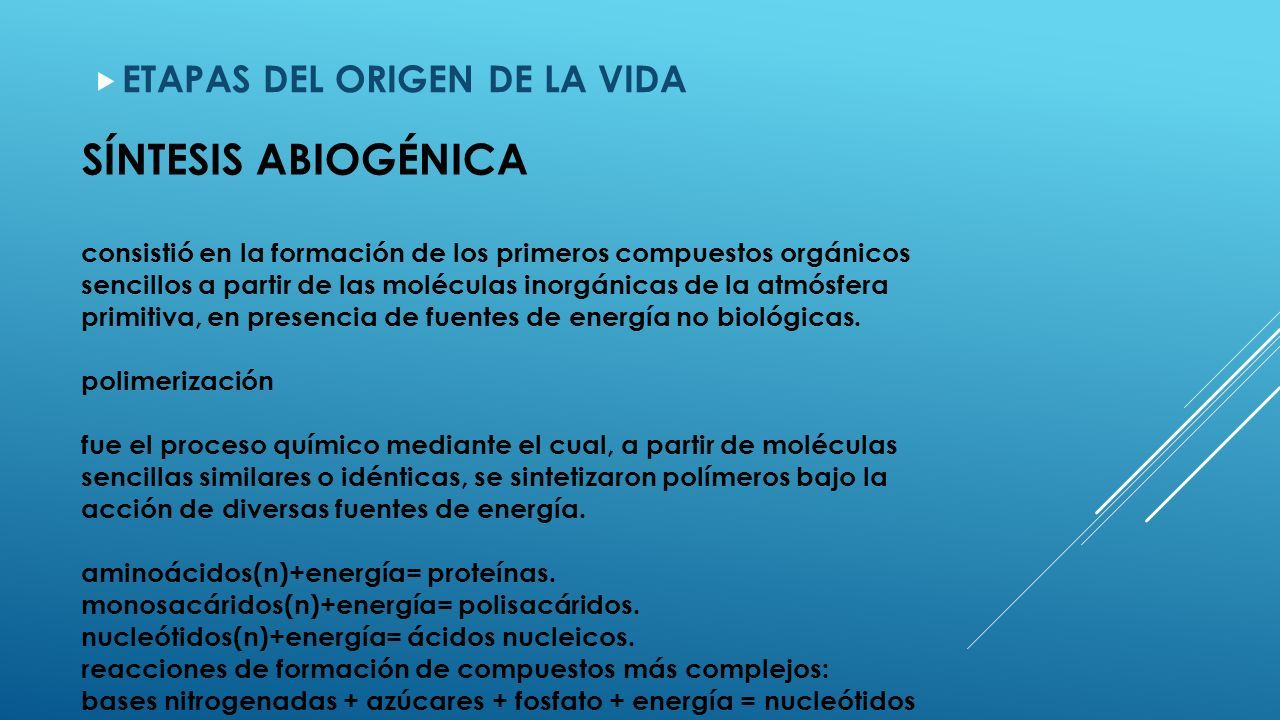 ETAPAS DEL ORIGEN DE LA VIDA

SÍNTESIS ABIOGÉNICA

consistió en la formación de los primeros compuestos orgánicos sencillos a partir de las moléculas inorgánicas de la atmósfera primitiva, en presencia de fuentes de energía no biológicas.

polimerización

fue el proceso químico mediante el cual, a partir de moléculas sencillas similares o idénticas, se sintetizaron polímeros bajo la acción de diversas fuentes de energía.

aminoácidos(n)+energía= proteínas.
monosacáridos(n)+energía= polisacáridos.
nucleótidos(n)+energía= ácidos nucleicos.
reacciones de formación de compuestos más complejos:
bases nitrogenadas + azúcares + fosfato + energía = nucleótidos